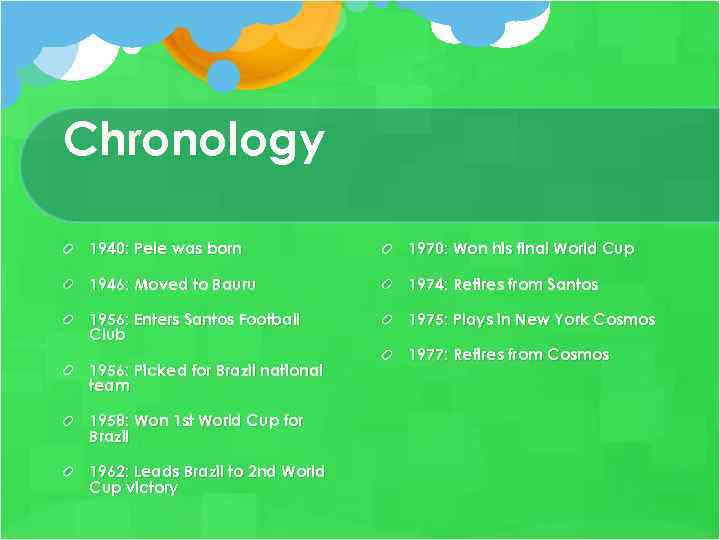 Chronology

1940: Pele was born

1946: Moved to Bauru

1956: Enters Santos Football Club

1956: Picked for Brazil national team

1958: Won 1st World Cup for Brazil

1962: Leads Brazil to 2nd World Cup victory

1970: Won his final World Cup

1974: Retires from Santos

1975: Plays in New York Cosmos

1977: Retires from Cosmos